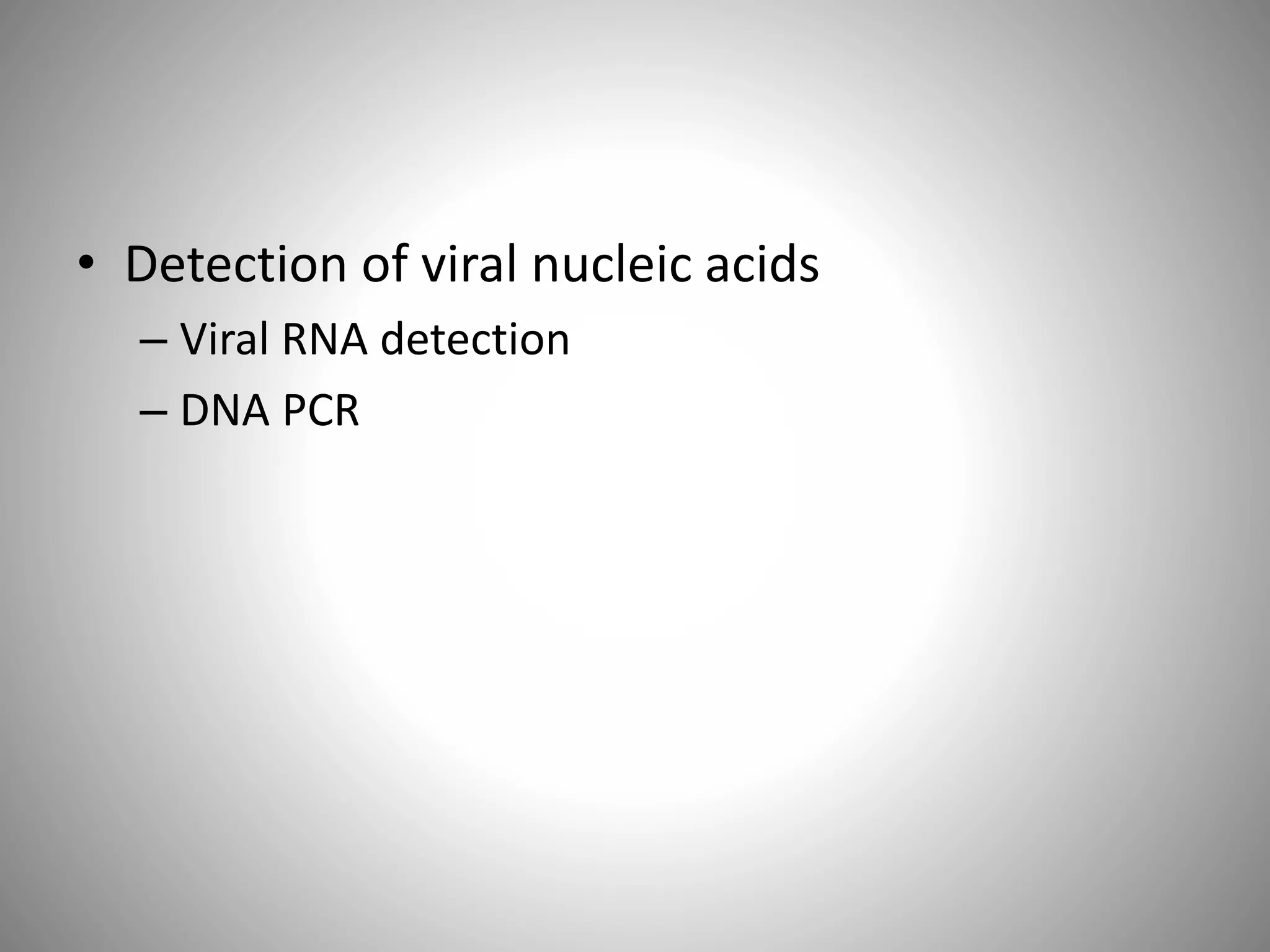 • Detection of viral nucleic acids
– Viral RNA detection
– DNA PCR